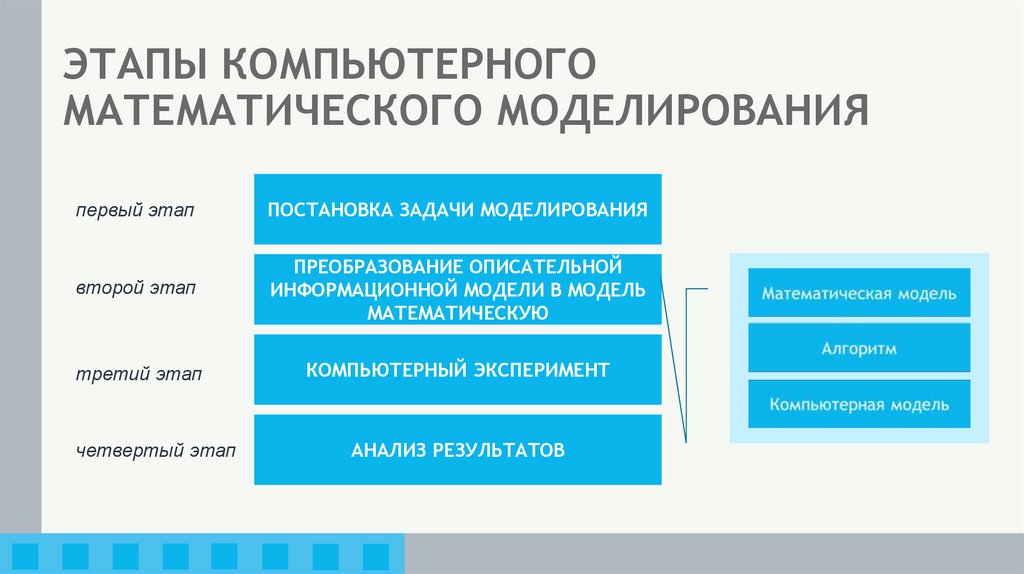 ЭТАПЫ КОМПЬЮТЕРНОГО МАТЕМАТИЧЕСКОГО МОДЕЛИРОВАНИЯ

первый этап

ПОСТАНОВКА ЗАДАЧИ МОДЕЛИРОВАНИЯ

второй этап

ПРЕОБРАЗОВАНИЕ ОПИСАТЕЛЬНОЙ ИНФОРМАЦИОННОЙ МОДЕЛИ В МОДЕЛЬ МАТЕМАТИЧЕСКУЮ

третий этап

КОМПЬЮТЕРНЫЙ ЭКСПЕРИМЕНТ

четвертый этап

АНАЛИЗ РЕЗУЛЬТАТОВ

Математическая модель

Алгоритм

Компьютерная модель